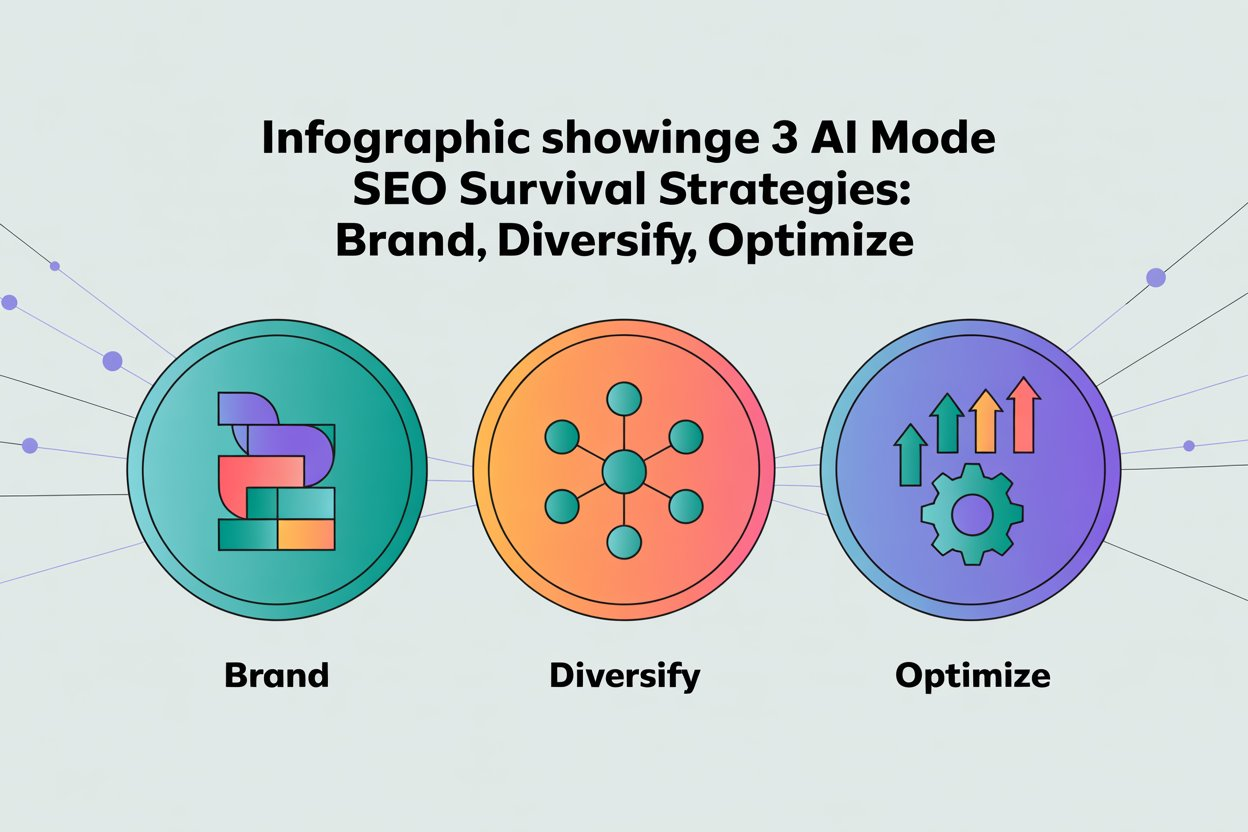 Infographic showinge 3 AI Mode SEO Survival Strategies: Brand, Diversify, Optimize

Brand

Diversify

Optimize